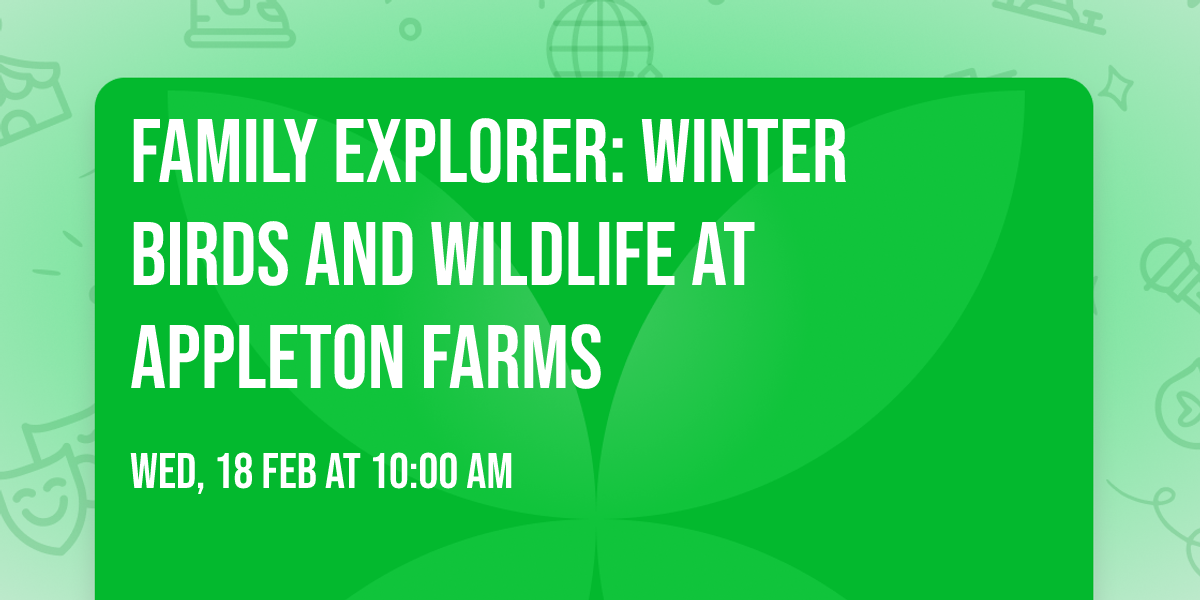 FAMILY EXPLORER: WINTER BIRDS AND WILDLIFE AT APPLETON FARMS

WED, 18 FEB AT 10:00 AM